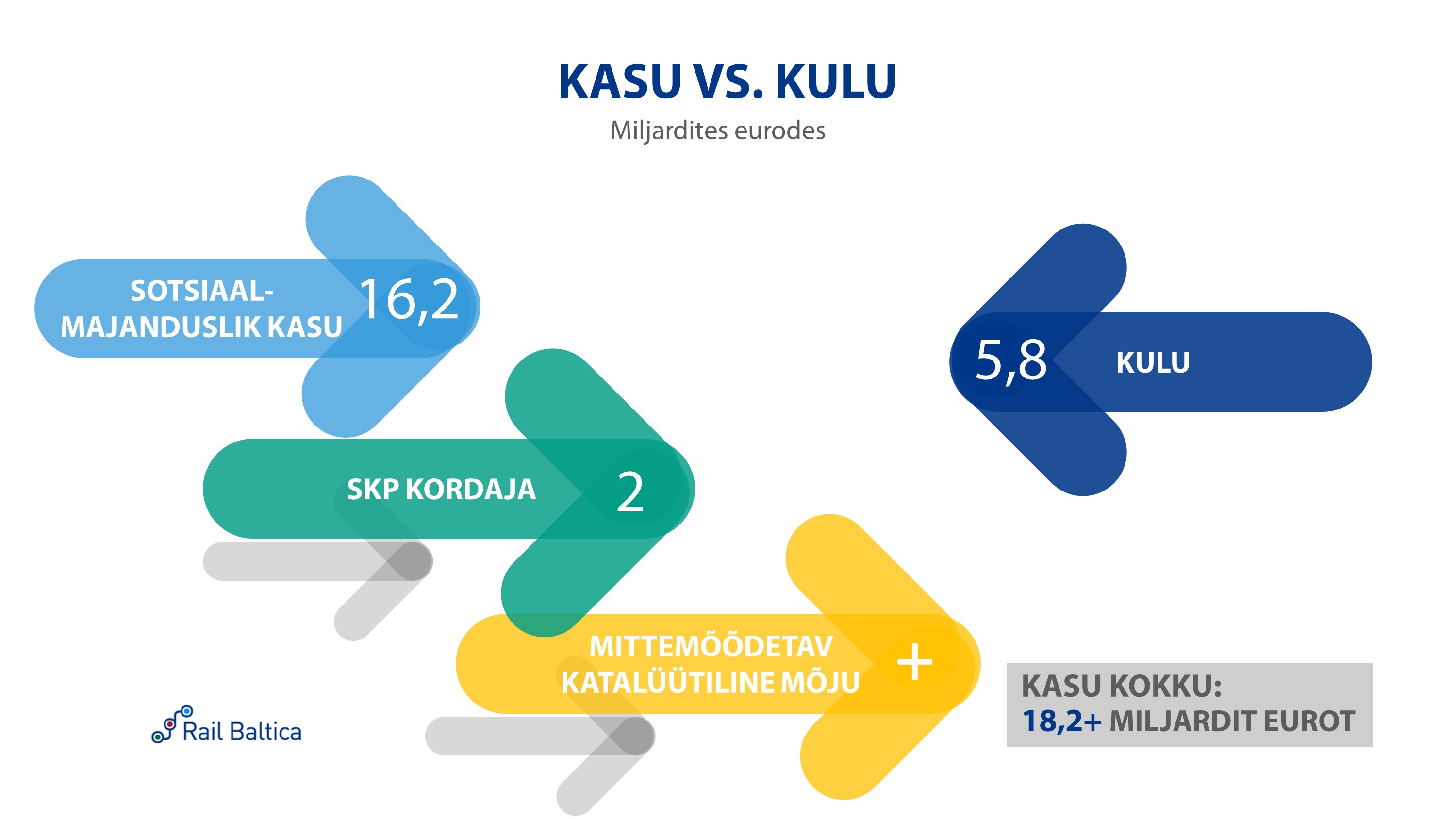 KASU VS. KULU

Miljardites eurodes

SOTSIAAL-MAJANDUSLIK KASU 16,2

5,8 KULU

SKP KORDAJA 2

MITTEMÕÕDETAV KATALÜÜTILINE MÕJU +

KASU KOKKU: 18,2+ MILJARDIT EUROT

Rail Baltica